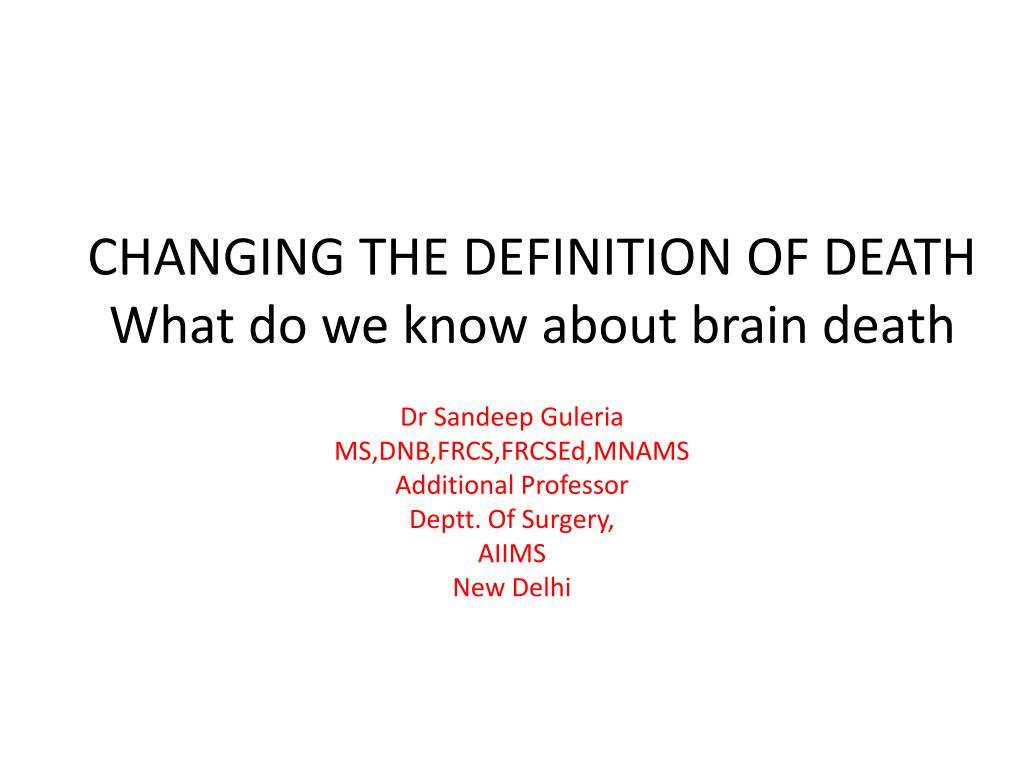 CHANGING THE DEFINITION OF DEATH
What do we know about brain death

Dr Sandeep Guleria
MS,DNB,FRCS,FRCSEd,MNAMS
Additional Professor
Deptt. Of Surgery,
AIIMS
New Delhi